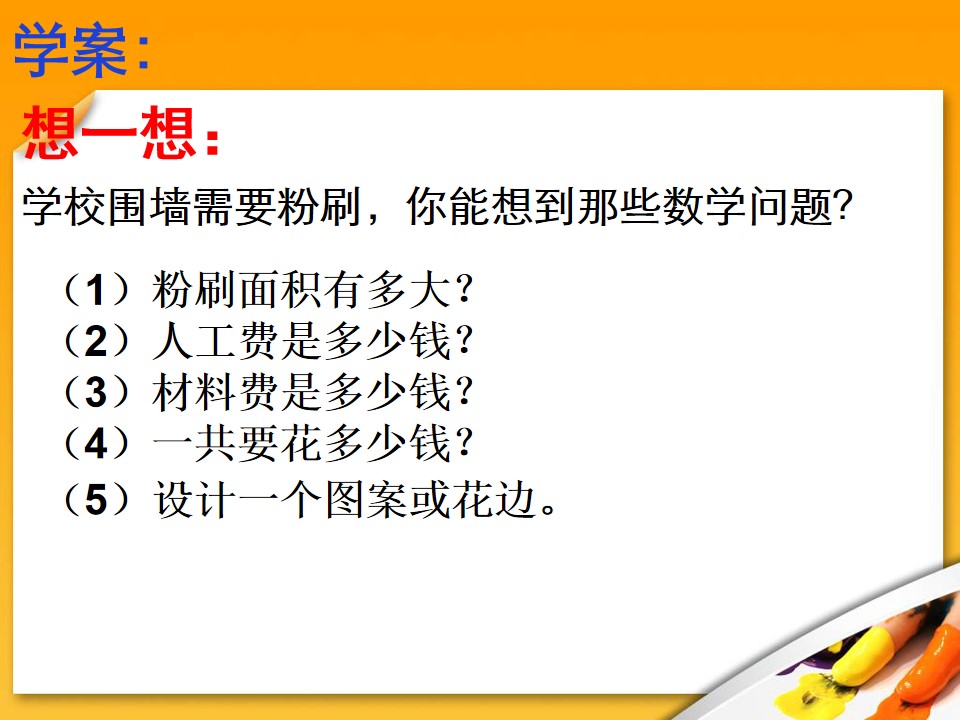 学案:

想一想:

学校围墙需要粉刷，你能想到那些数学问题?

（1）粉刷面积有多大?
（2）人工费是多少钱?
（3）材料费是多少钱?
（4）一共要花多少钱?
（5）设计一个图案或花边。